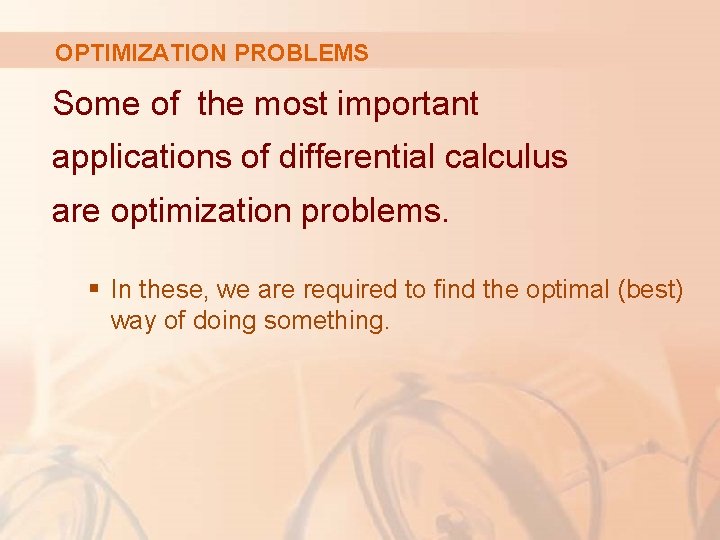 OPTIMIZATION PROBLEMS

Some of the most important applications of differential calculus are optimization problems.

▪ In these, we are required to find the optimal (best) way of doing something.